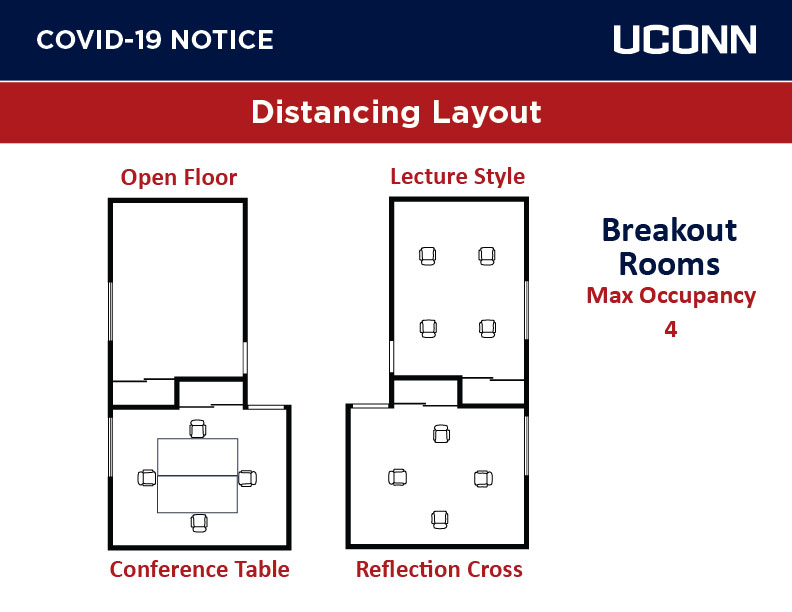 COVID-19 NOTICE

UCONN

Distancing Layout

Open Floor

Lecture Style

Breakout Rooms

Max Occupancy

4

Conference Table

Reflection Cross